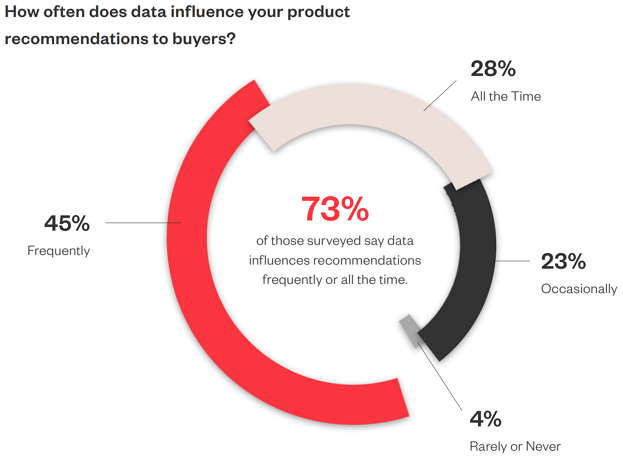 How often does data influence your product recommendations to buyers?

28%
All the Time

45%
Frequently

73%
of those surveyed say data influences recommendations frequently or all the time.

23%
Occasionally

4%
Rarely or Never